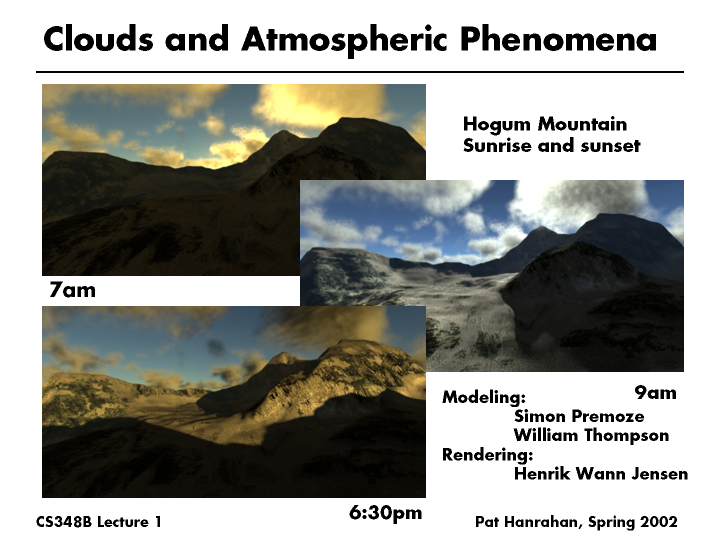 Clouds and Atmospheric Phenomena

Hogum Mountain
Sunrise and sunset

7am

9am

Modeling:
Simon Premoze
William Thompson
Rendering:
Henrik Wann Jensen

6:30pm

CS348B Lecture 1

Pat Hanrahan, Spring 2002